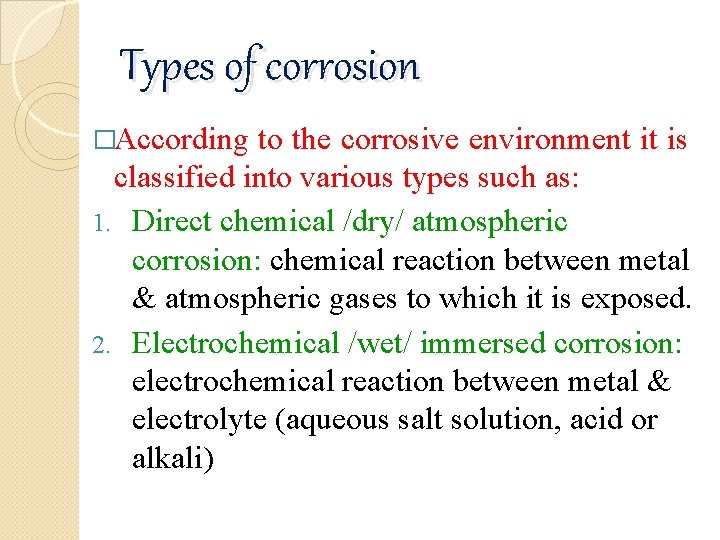 Types of corrosion

□According to the corrosive environment it is classified into various types such as:

1. Direct chemical /dry/ atmospheric corrosion: chemical reaction between metal & atmospheric gases to which it is exposed.

2. Electrochemical /wet/ immersed corrosion: electrochemical reaction between metal & electrolyte (aqueous salt solution, acid or alkali)